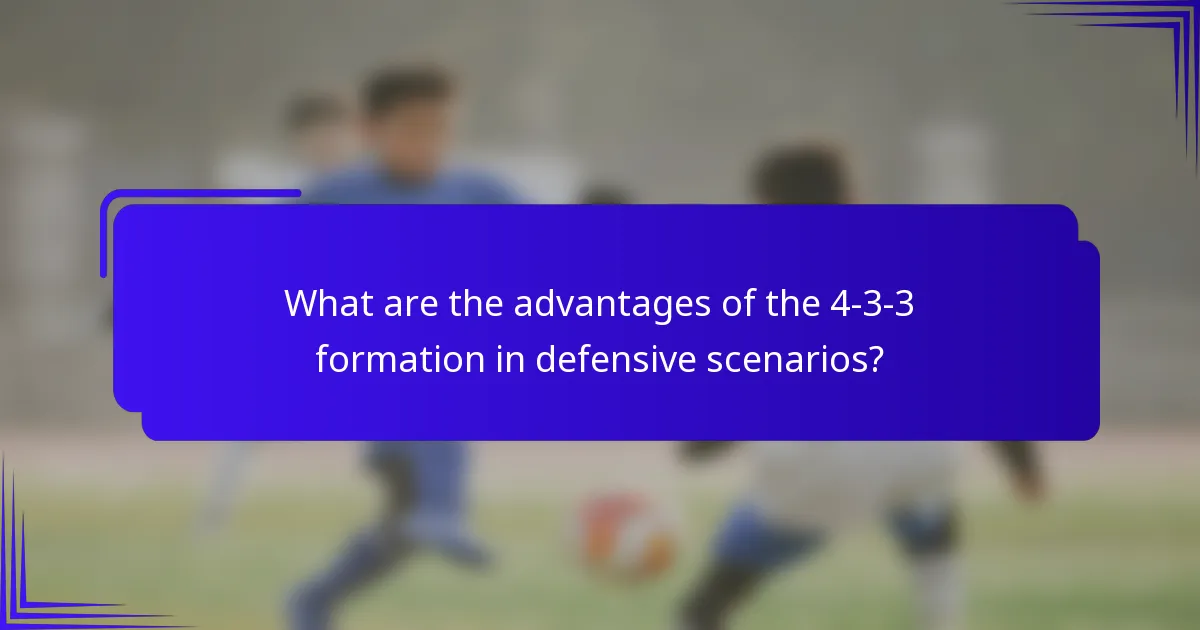 What are the advantages of the 4-3-3 formation in defensive scenarios?